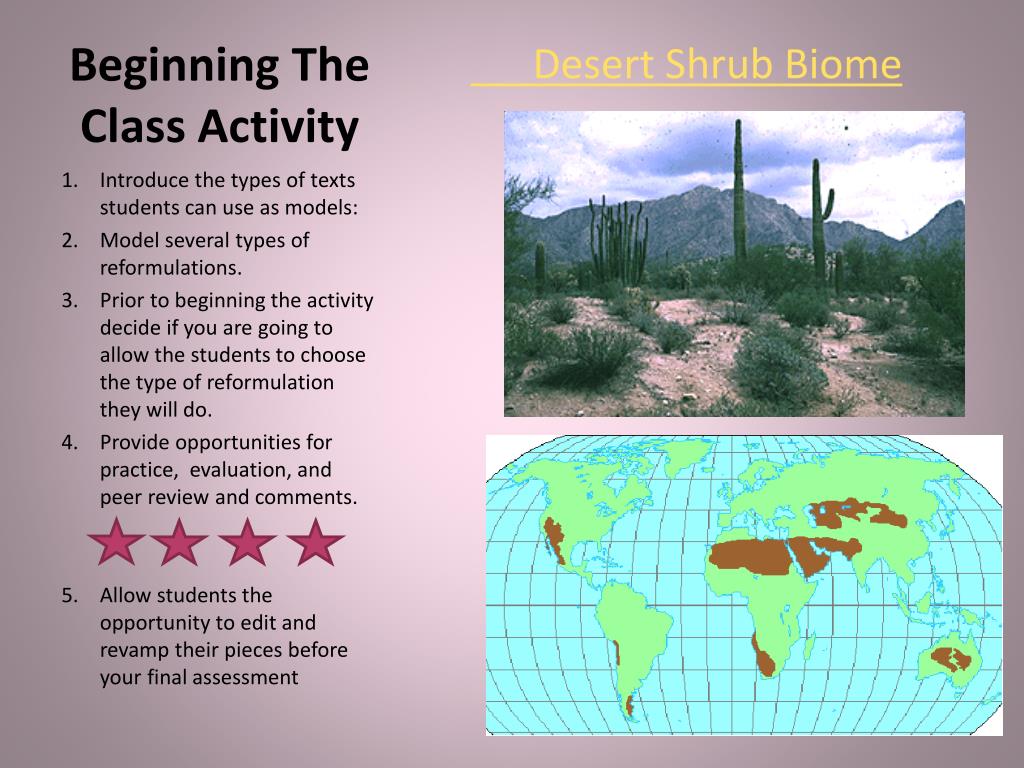 Beginning The Class Activity

1. Introduce the types of texts students can use as models:
2. Model several types of reformulations.
3. Prior to beginning the activity decide if you are going to allow the students to choose the type of reformulation they will do.
4. Provide opportunities for practice, evaluation, and peer review and comments.
5. Allow students the opportunity to edit and revamp their pieces before your final assessment

Desert Shrub Biome